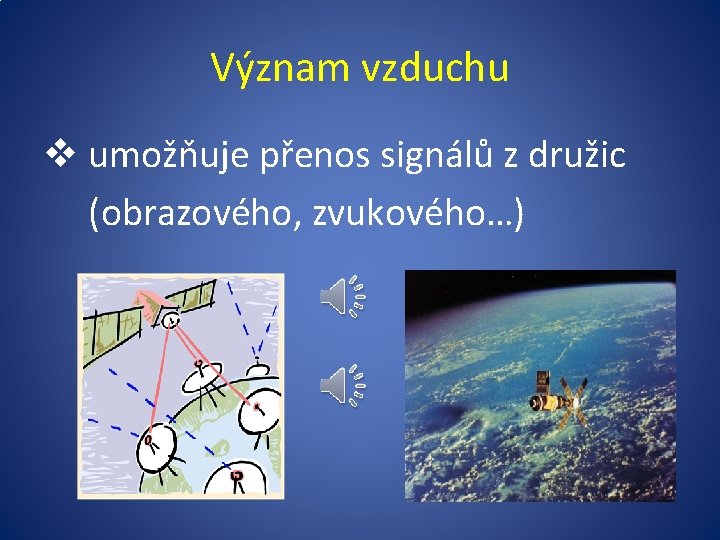 Význam vzduchu

❖ umožňuje přenos signálů z družic (obrazového, zvukového…)